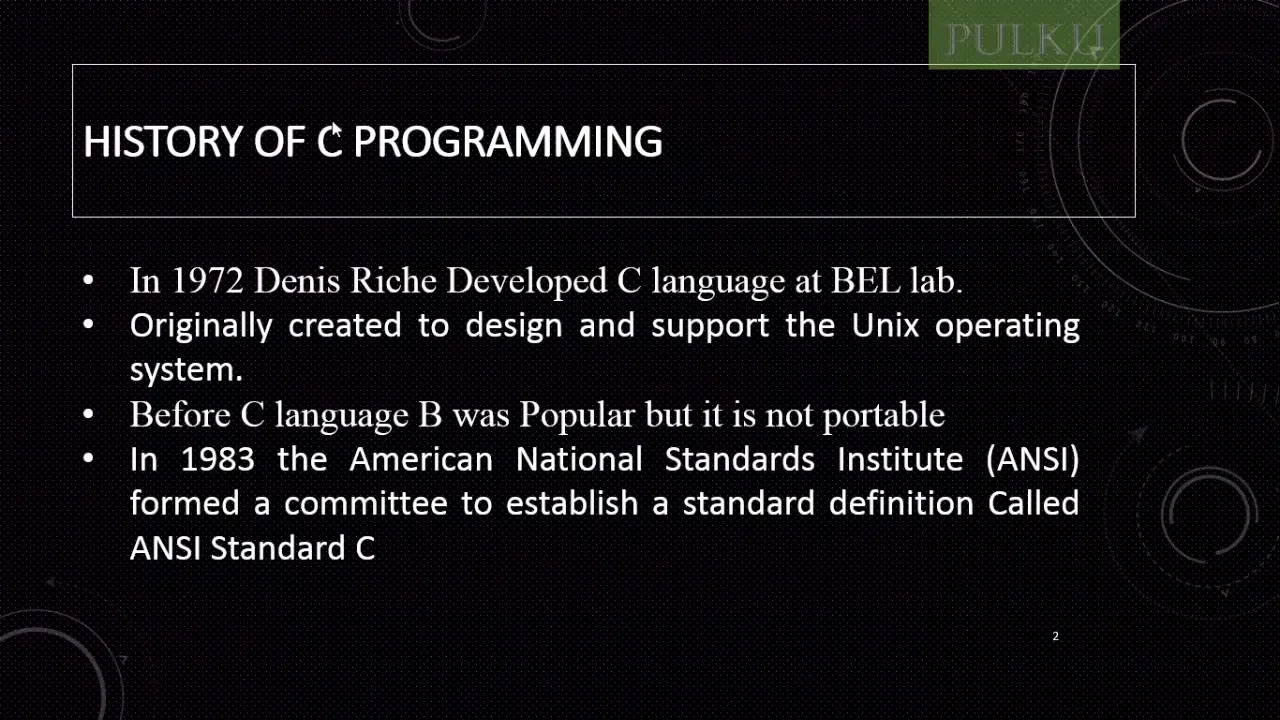 PULKIT

HISTORY OF C PROGRAMMING

• In 1972 Denis Riche Developed C language at BEL lab.
• Originally created to design and support the Unix operating system.
• Before C language B was Popular but it is not portable
• In 1983 the American National Standards Institute (ANSI) formed a committee to establish a standard definition Called ANSI Standard C

2